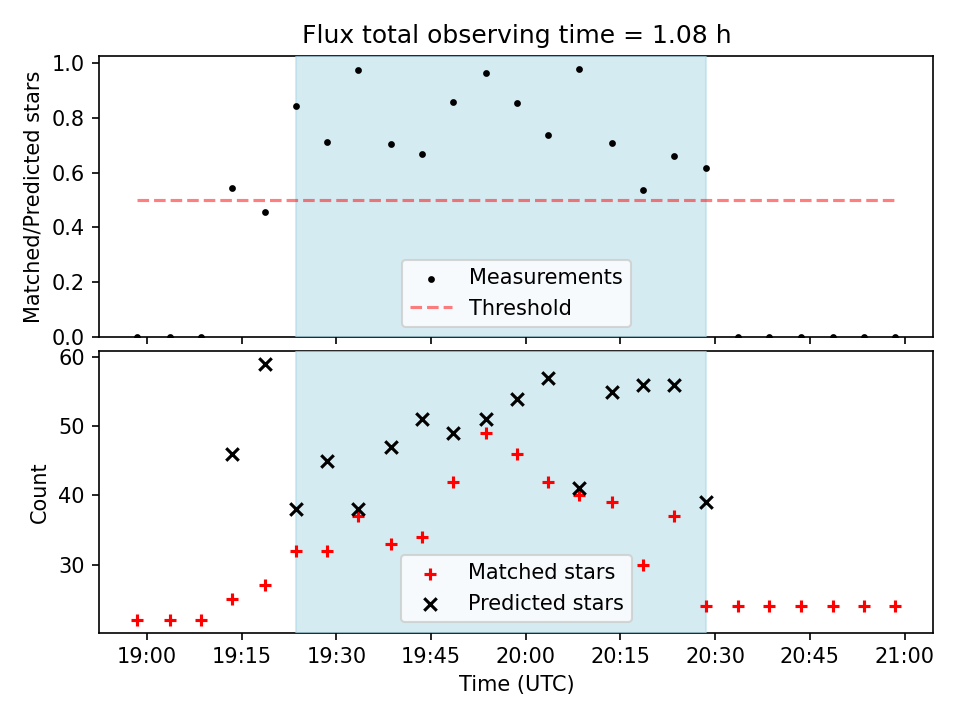 Flux total observing time = 1.08 h

Matched/Predicted stars

1.0
0.8
0.6
0.4
0.2
0.0

Measurements
Threshold

Count

60
50
40
30

Matched stars
Predicted stars

19:00
19:15
19:30
19:45
20:00
20:15
20:30
20:45
21:00

Time (UTC)